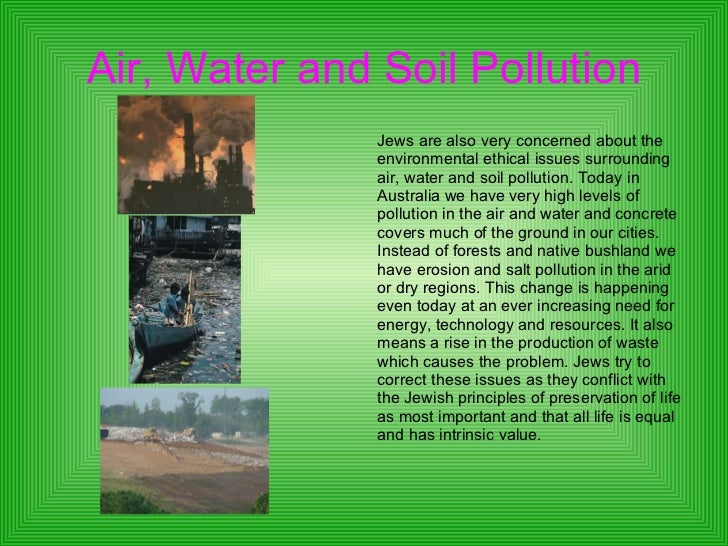 Air, Water and Soil Pollution

Jews are also very concerned about the environmental ethical issues surrounding air, water and soil pollution. Today in Australia we have very high levels of pollution in the air and water and concrete covers much of the ground in our cities. Instead of forests and native bushland we have erosion and salt pollution in the arid or dry regions. This change is happening even today at an ever increasing need for energy, technology and resources. It also means a rise in the production of waste which causes the problem. Jews try to correct these issues as they conflict with the Jewish principles of preservation of life as most important and that all life is equal and has intrinsic value.